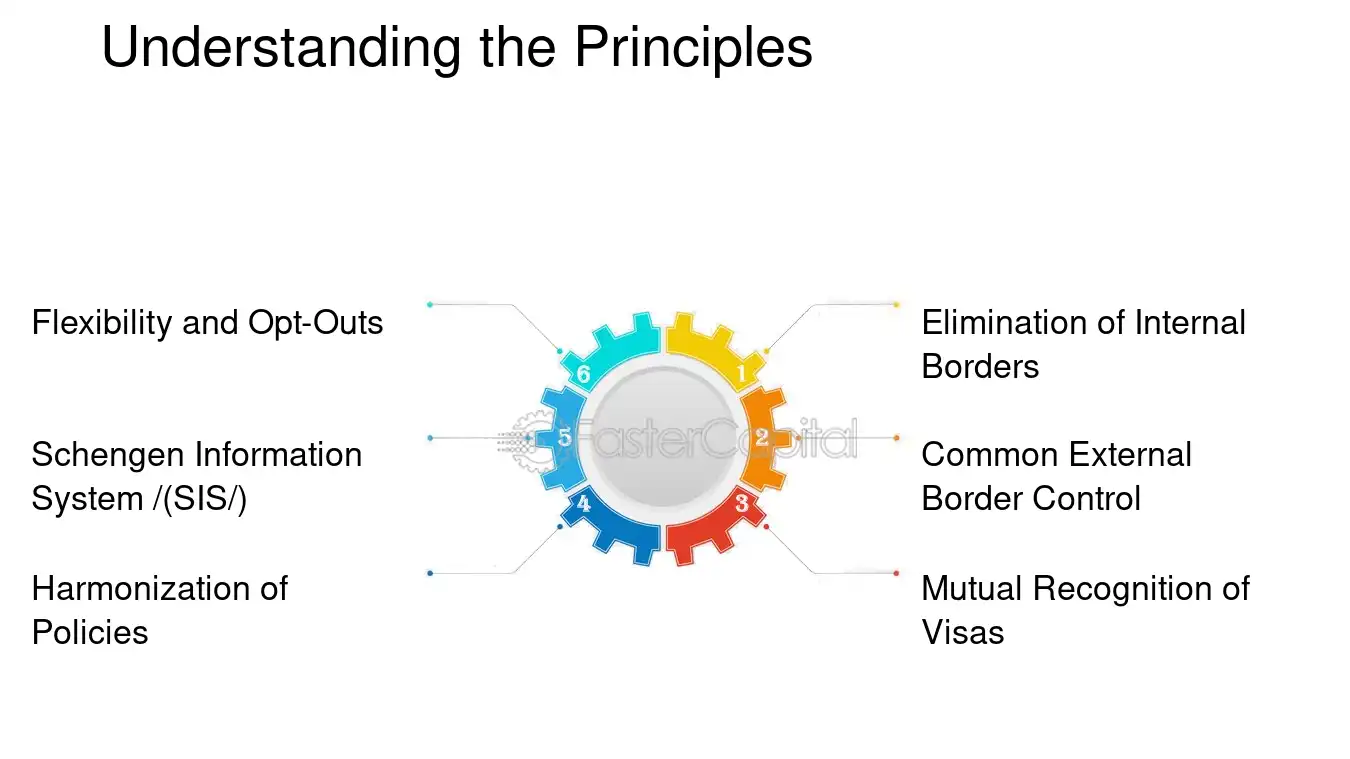 Understanding the Principles

Flexibility and Opt-Outs

Schengen Information System /(SIS/)

Harmonization of Policies

6

5

4

1

2

3

Elimination of Internal Borders

Common External Border Control

Mutual Recognition of Visas

FasterCapital